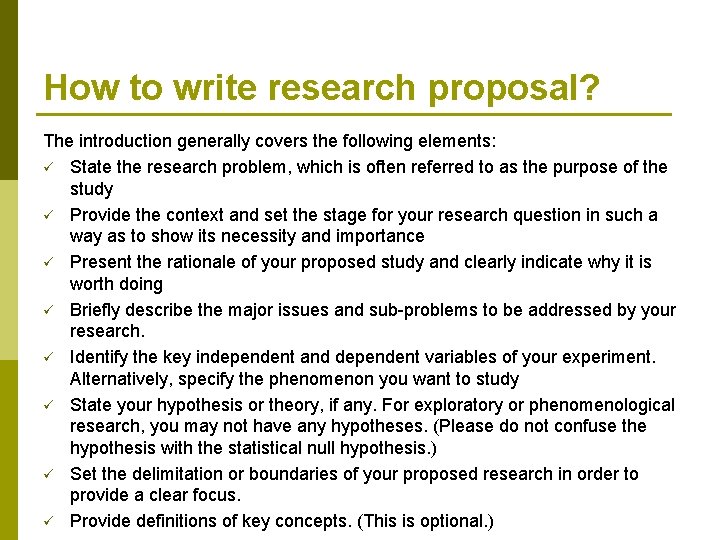 How to write research proposal?

The introduction generally covers the following elements:

✓ State the research problem, which is often referred to as the purpose of the study

✓ Provide the context and set the stage for your research question in such a way as to show its necessity and importance

✓ Present the rationale of your proposed study and clearly indicate why it is worth doing

✓ Briefly describe the major issues and sub-problems to be addressed by your research.

✓ Identify the key independent and dependent variables of your experiment. Alternatively, specify the phenomenon you want to study

✓ State your hypothesis or theory, if any. For exploratory or phenomenological research, you may not have any hypotheses. (Please do not confuse the hypothesis with the statistical null hypothesis.)

✓ Set the delimitation or boundaries of your proposed research in order to provide a clear focus.

✓ Provide definitions of key concepts. (This is optional.)